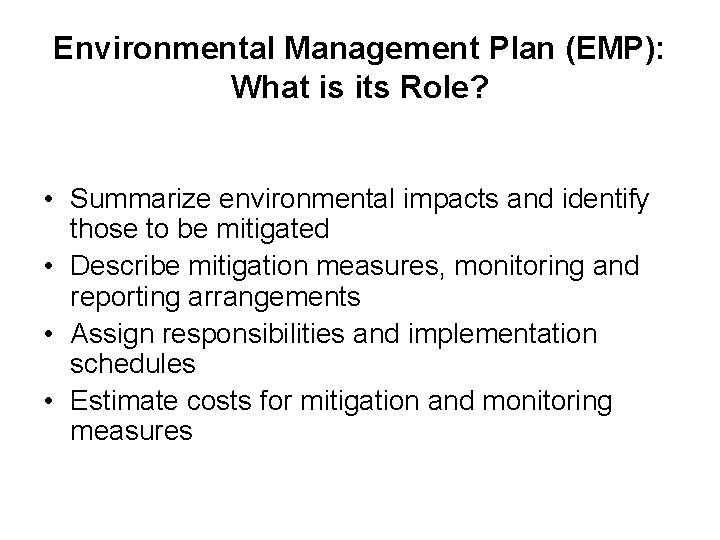 Environmental Management Plan (EMP): What is its Role?

• Summarize environmental impacts and identify those to be mitigated
• Describe mitigation measures, monitoring and reporting arrangements
• Assign responsibilities and implementation schedules
• Estimate costs for mitigation and monitoring measures